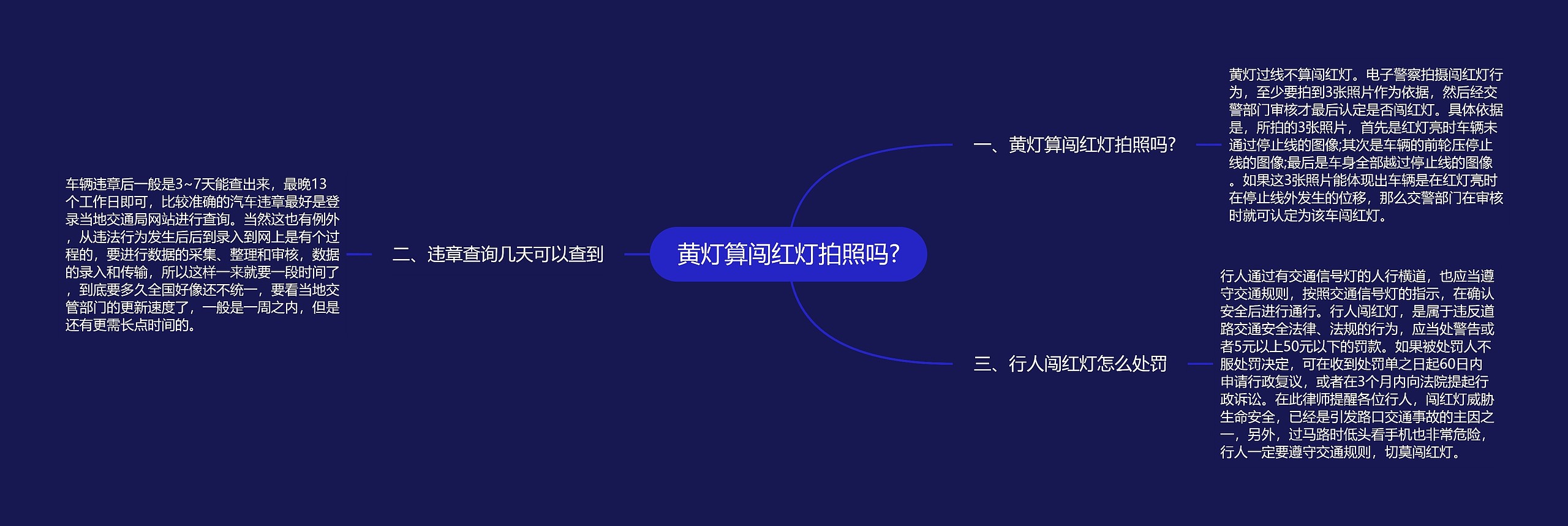 黄灯算闯红灯拍照吗?

一、黄灯算闯红灯拍照吗?

黄灯过线不算闯红灯。电子警察拍摄闯红灯行为，至少要拍到3张照片作为依据，然后经交警部门审核才最后认定是否闯红灯。具体依据是，所拍的3张照片，首先是红灯亮时车辆未通过停止线的图像;其次是车辆的前轮压停止线的图像;最后是车身全部越过停止线的图像。如果这3张照片能体现出车辆是在红灯亮时在停止线外发生的位移，那么交警部门在审核时就可认定为该车闯红灯。

二、违章查询几天可以查到

车辆违章后一般是3~7天能查出来，最晚13个工作日即可，比较准确的汽车违章最好是登录当地交通局网站进行查询。当然这也有例外，从违法行为发生后后到录入到网上是有个过程的，要进行数据的采集、整理和审核，数据的录入和传输，所以这样一来就要一段时间了，到底要多久全国好像还不统一，要看当地交管部门的更新速度了，一般是一周之内，但是还有更需长点时间的。

三、行人闯红灯怎么处罚

行人通过有交通信号灯的人行横道，也应当遵守交通规则，按照交通信号灯的指示，在确认安全后进行通行。行人闯红灯，是属于违反道路交通安全法律、法规的行为，应当处警告或者5元以上50元以下的罚款。如果被处罚人不服处罚决定，可在收到处罚单之日起60日内申请行政复议，或者在3个月内向法院提起行政诉讼。在此律师提醒各位行人，闯红灯威胁生命安全，已经是引发路口交通事故的主因之一，另外，过马路时低头看手机也非常危险，行人一定要遵守交通规则，切莫闯红灯。